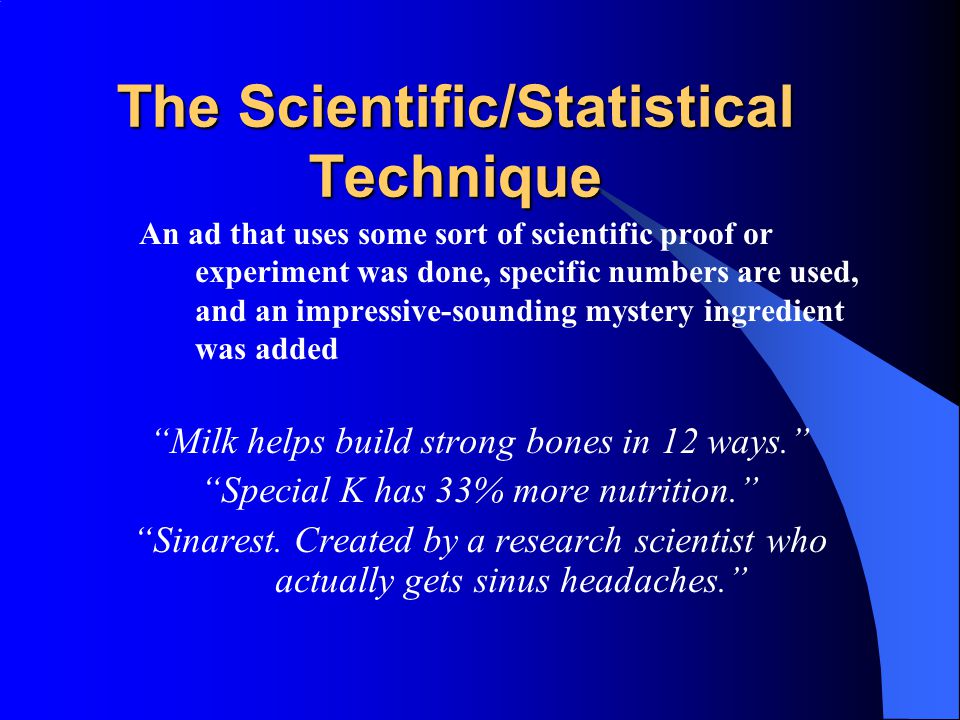 The Scientific/Statistical Technique

An ad that uses some sort of scientific proof or experiment was done, specific numbers are used, and an impressive-sounding mystery ingredient was added

“Milk helps build strong bones in 12 ways.”
“Special K has 33% more nutrition.”
“Sinarest. Created by a research scientist who actually gets sinus headaches.”